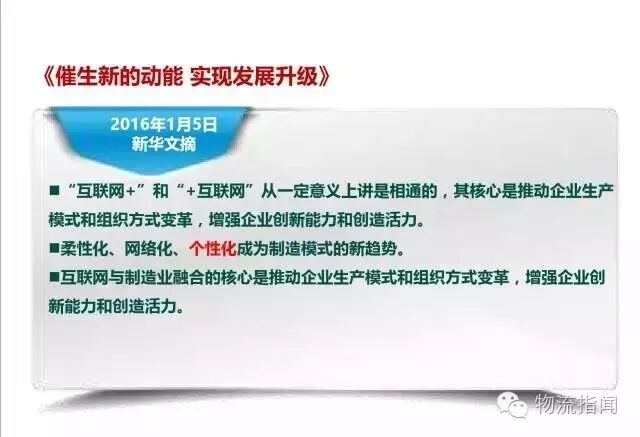 《催生新的动能 实现发展升级》

2016年1月5日
新华文摘

■“互联网+”和“+互联网”从一定意义上讲是相通的，其核心是推动企业生产模式和组织方式变革，增强企业创新能力和创造活力。
■柔性化、网络化、个性化成为制造模式的新趋势。
■互联网与制造业融合的核心是推动企业生产模式和组织方式变革，增强企业创新能力和创造活力。

物流指闻